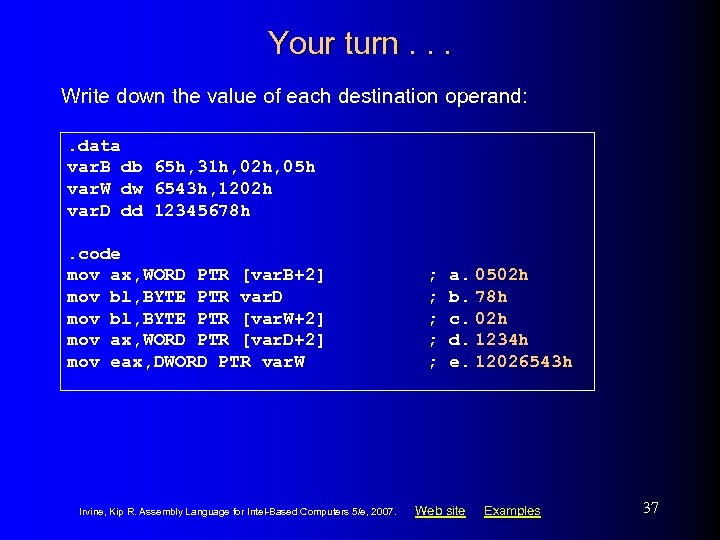 Your turn . . .

Write down the value of each destination operand:

.data
varB db 65h,31h,02h,05h
varW dw 6543h,1202h
varD dd 12345678h

.code
mov ax,WORD PTR [varB+2] ; a. 0502h
mov bl,BYTE PTR varD ; b. 78h
mov bl,BYTE PTR [varW+2] ; c. 02h
mov ax,WORD PTR [varD+2] ; d. 1234h
mov eax,DWORD PTR varW ; e. 12026543h

Irvine, Kip R. Assembly Language for Intel-Based Computers 5/e, 2007. Web site Examples 37